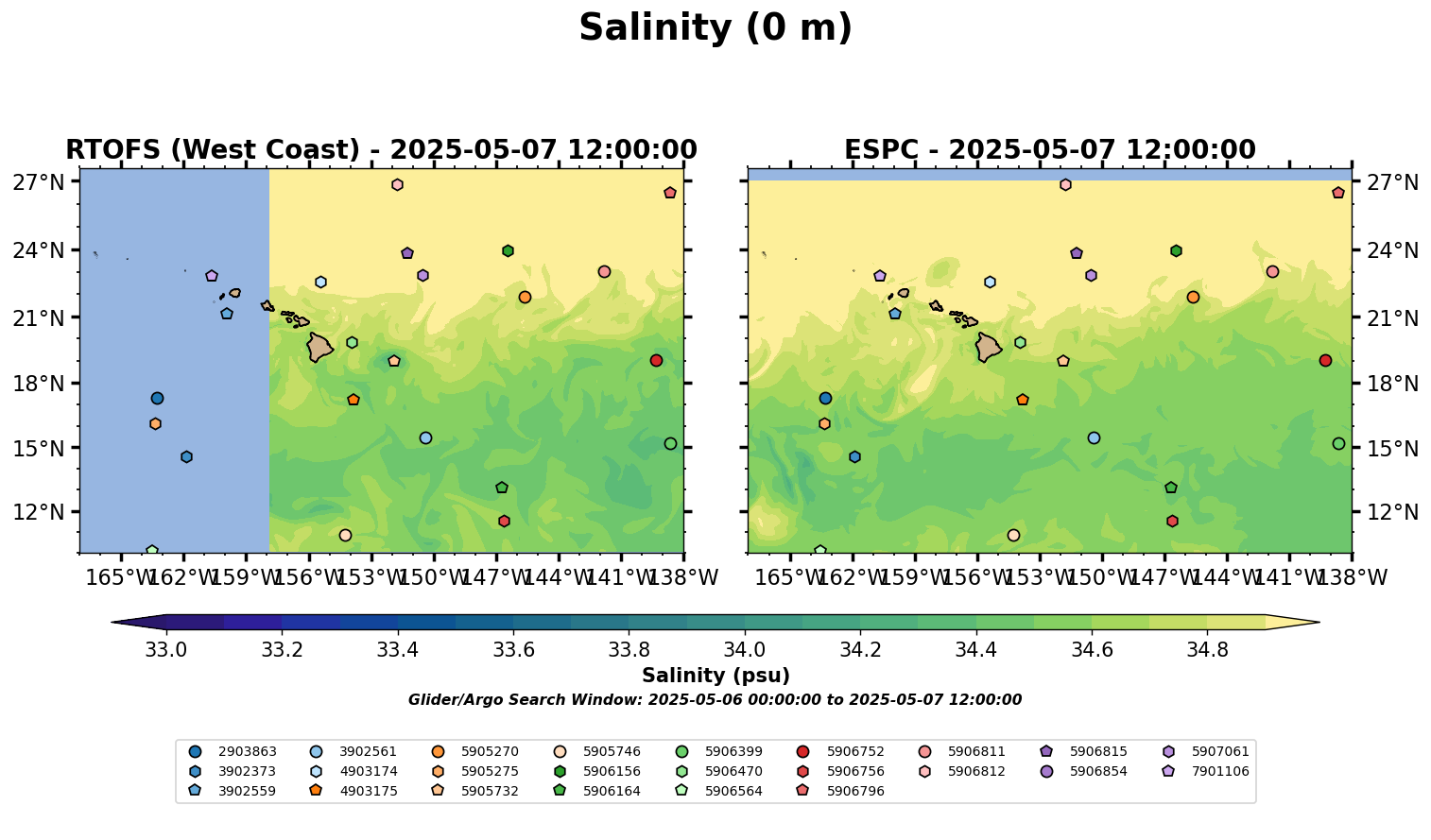 Salinity (0 m)

RTOFS (West Coast) - 2025-05-07 12:00:00

27°N
24°N
21°N
18°N
15°N
12°N

165°W 162°W 159°W 156°W 153°W 150°W 147°W 144°W 141°W 138°W

ESPC - 2025-05-07 12:00:00

27°N
24°N
21°N
18°N
15°N
12°N

165°W 162°W 159°W 156°W 153°W 150°W 147°W 144°W 141°W 138°W

33.0 33.2 33.4 33.6 33.8 34.0 34.2 34.4 34.6 34.8

Salinity (psu)

Glider/Argo Search Window: 2025-05-06 00:00:00 to 2025-05-07 12:00:00

2903863
3902373
3902559
3902561
4903174
4903175
5905270
5905275
5905732
5905746
5906156
5906164
5906399
5906470
5906564
5906752
5906756
5906796
5906811
5906812
5906815
5906854
5907061
7901106